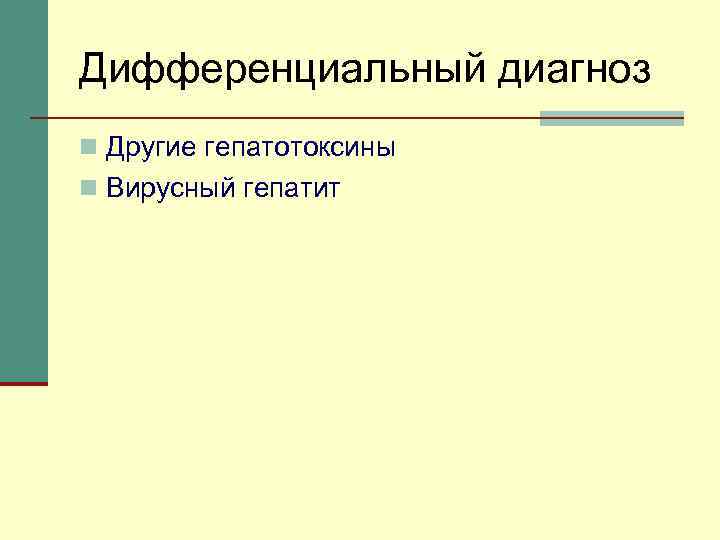 Дифференциальный диагноз

Другие гепатотоксины
Вирусный гепатит